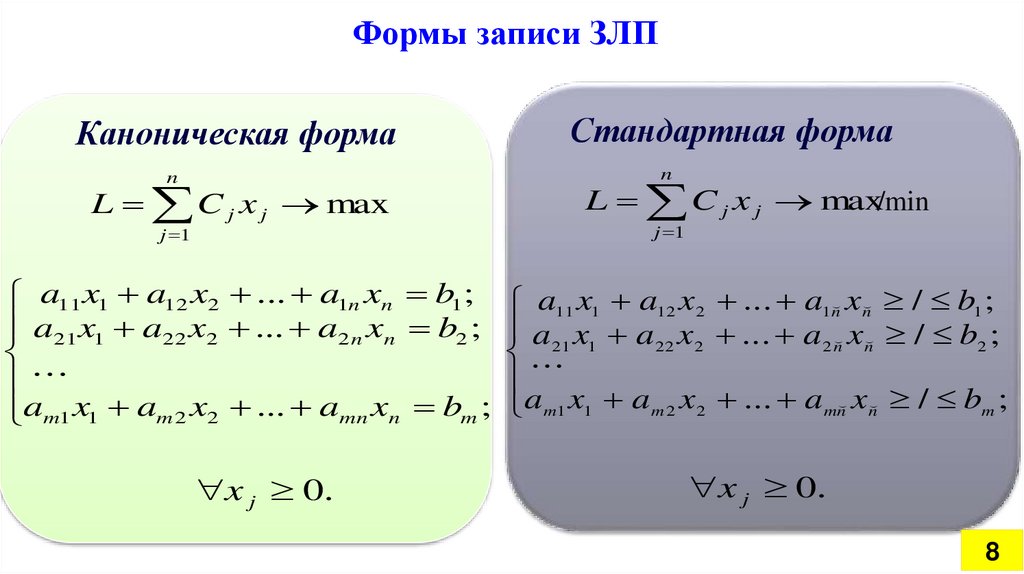 Формы записи ЗЛП

Каноническая форма

$L = \sum_{j=1}^{n} C_j x_j \to \max$

$\begin{cases} a_{11}x_1 + a_{12}x_2 + \ldots + a_{1n}x_n = b_1; \\ a_{21}x_1 + a_{22}x_2 + \ldots + a_{2n}x_n = b_2; \\ \ldots \\ a_{m1}x_1 + a_{m2}x_2 + \ldots + a_{mn}x_n = b_m; \end{cases}$

$\forall x_j \geq 0.$

Стандартная форма

$L = \sum_{j=1}^{n} C_j x_j \to \max/\min$

$\begin{cases} a_{11}x_1 + a_{12}x_2 + \ldots + a_{1\tilde{n}}x_{\tilde{n}} \geq / \leq b_1; \\ a_{21}x_1 + a_{22}x_2 + \ldots + a_{2\tilde{n}}x_{\tilde{n}} \geq / \leq b_2; \\ \ldots \\ a_{m1}x_1 + a_{m2}x_2 + \ldots + a_{m\tilde{n}}x_{\tilde{n}} \geq / \leq b_m; \end{cases}$

$\forall x_j \geq 0.$

8